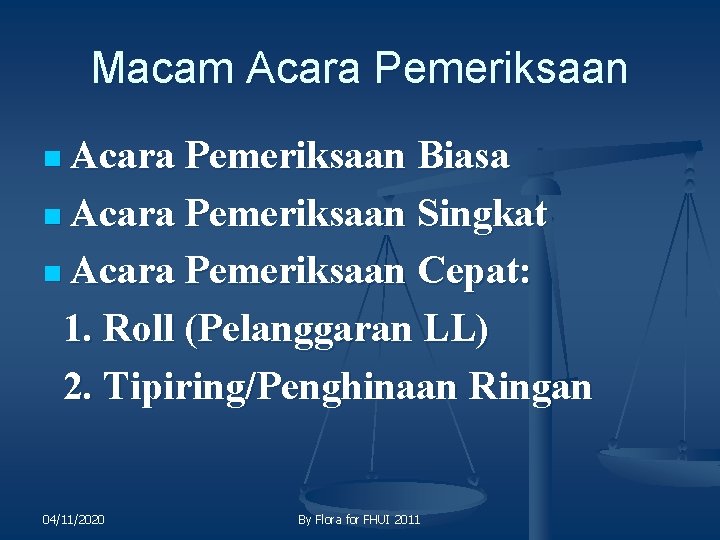 Macam Acara Pemeriksaan

- Acara Pemeriksaan Biasa
- Acara Pemeriksaan Singkat
- Acara Pemeriksaan Cepat:

1. Roll (Pelanggaran LL)
2. Tipiring/Penghinaan Ringan

04/11/2020

By Flora for FHUI 2011